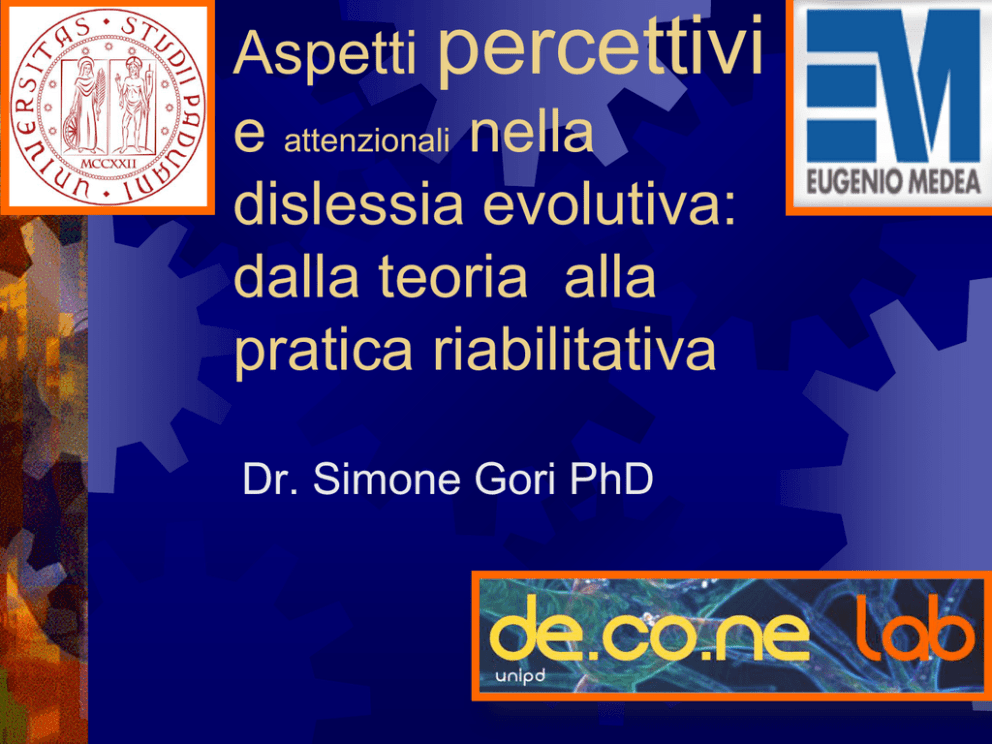 UNIVERSITAS STUDII PADUANI MCCXXII

Aspetti percettivi e attenzionali nella dislessia evolutiva: dalla teoria alla pratica riabilitativa

EM EUGENIO MEDEA

Dr. Simone Gori PhD

de.co.ne lab unipd